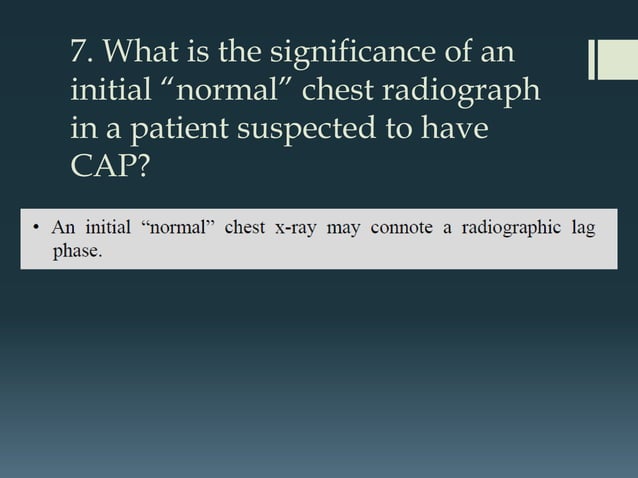 7. What is the significance of an initial “normal” chest radiograph in a patient suspected to have CAP?

• An initial “normal” chest x-ray may connote a radiographic lag phase.